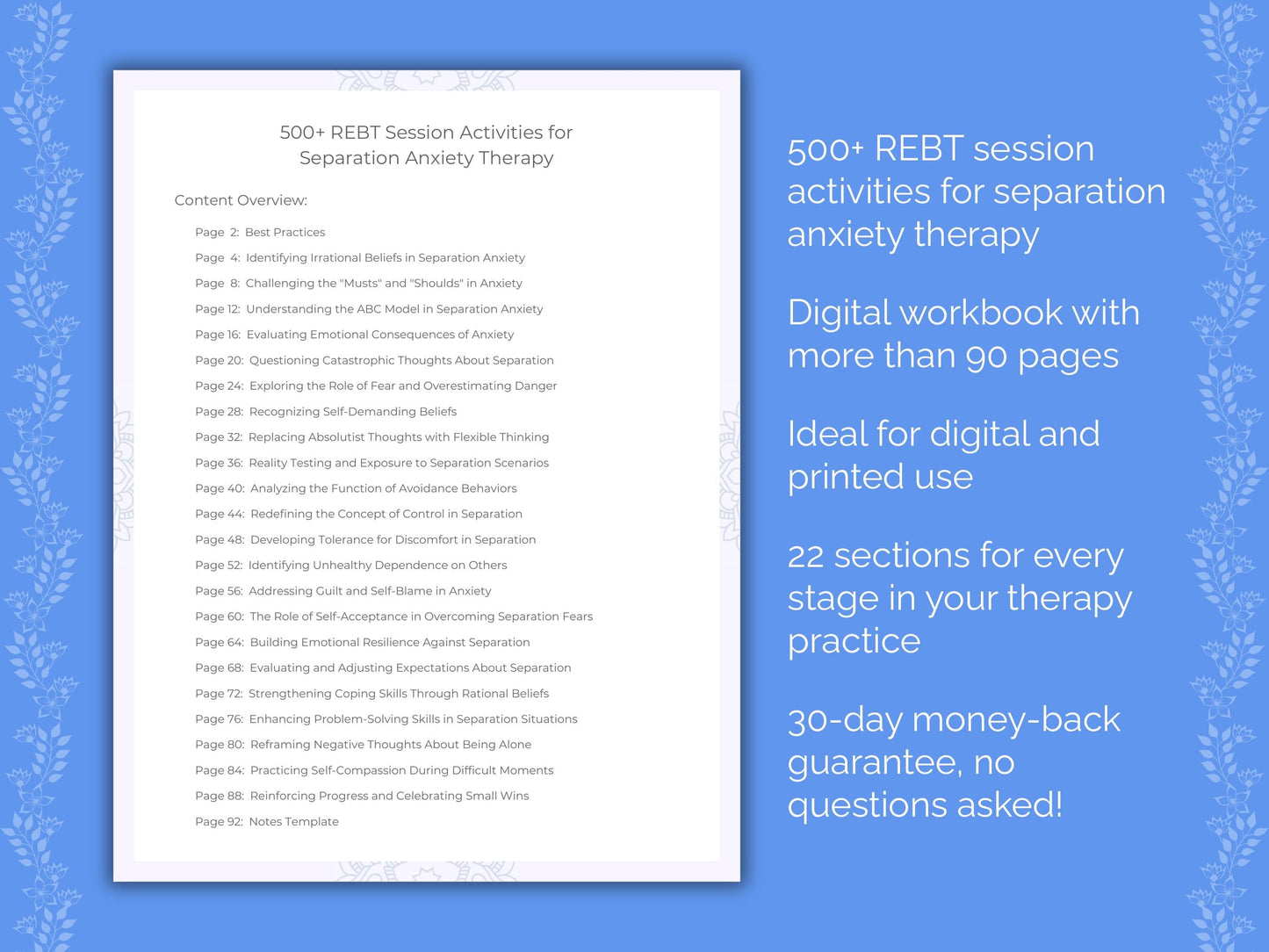 500+ REBT Session Activities for Separation Anxiety Therapy

Content Overview:

Page 2: Best Practices
Page 4: Identifying Irrational Beliefs in Separation Anxiety
Page 8: Challenging the "Musts" and "Shoulds" in Anxiety
Page 12: Understanding the ABC Model in Separation Anxiety
Page 16: Evaluating Emotional Consequences of Anxiety
Page 20: Questioning Catastrophic Thoughts About Separation
Page 24: Exploring the Role of Fear and Overestimating Danger
Page 28: Recognizing Self-Demanding Beliefs
Page 32: Replacing Absolutist Thoughts with Flexible Thinking
Page 36: Reality Testing and Exposure to Separation Scenarios
Page 40: Analyzing the Function of Avoidance Behaviors
Page 44: Redefining the Concept of Control in Separation
Page 48: Developing Tolerance for Discomfort in Separation
Page 52: Identifying Unhealthy Dependence on Others
Page 56: Addressing Guilt and Self-Blame in Anxiety
Page 60: The Role of Self-Acceptance in Overcoming Separation Fears
Page 64: Building Emotional Resilience Against Separation
Page 68: Evaluating and Adjusting Expectations About Separation
Page 72: Strengthening Coping Skills Through Rational Beliefs
Page 76: Enhancing Problem-Solving Skills in Separation Situations
Page 80: Reframing Negative Thoughts About Being Alone
Page 84: Practicing Self-Compassion During Difficult Moments
Page 88: Reinforcing Progress and Celebrating Small Wins
Page 92: Notes Template

500+ REBT session activities for separation anxiety therapy

Digital workbook with more than 90 pages

Ideal for digital and printed use

22 sections for every stage in your therapy practice

30-day money-back guarantee, no questions asked!